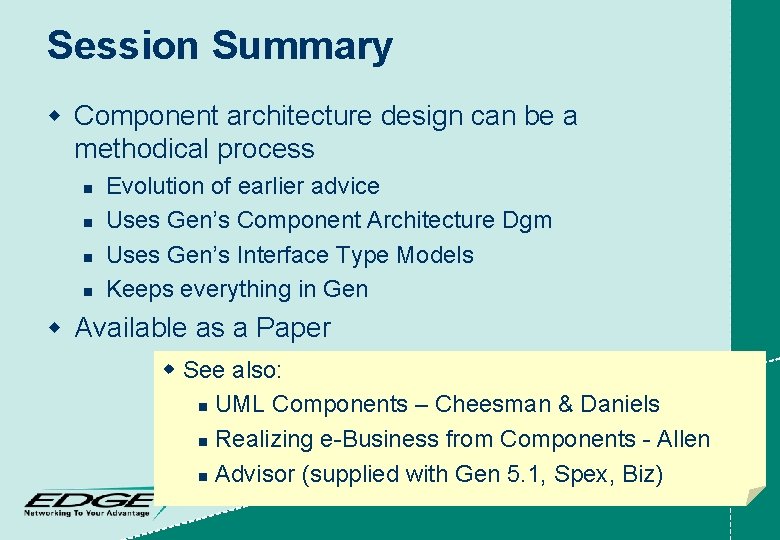 Session Summary

Component architecture design can be a methodical process

Evolution of earlier advice

Uses Gen's Component Architecture Dgm

Uses Gen's Interface Type Models

Keeps everything in Gen

Available as a Paper

See also:

UML Components – Cheesman & Daniels

Realizing e-Business from Components - Allen

Advisor (supplied with Gen 5.1, Spex, Biz)

EDGE

Networking To Your Advantage